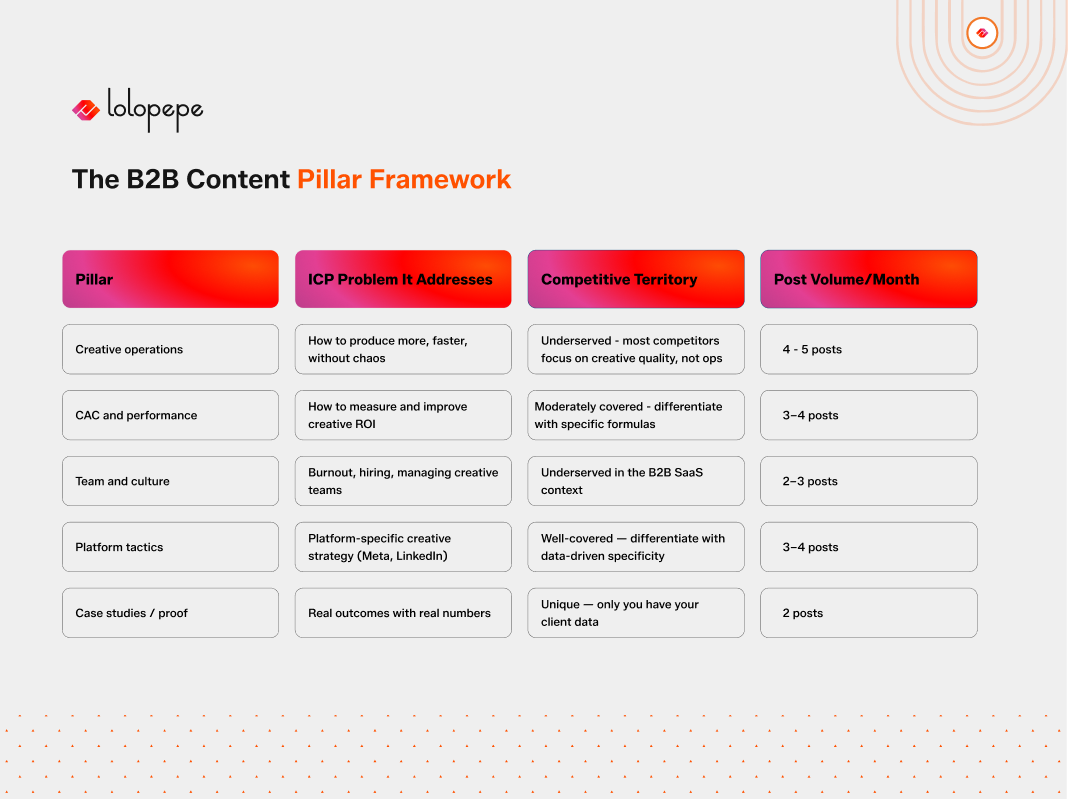 lolopepe

The B2B Content Pillar Framework

| Pillar | ICP Problem It Addresses | Competitive Territory | Post Volume/Month |
|---|---|---|---|
| Creative operations | How to produce more, faster, without chaos | Underserved - most competitors focus on creative quality, not ops | 4 - 5 posts |
| CAC and performance | How to measure and improve creative ROI | Moderately covered - differentiate with specific formulas | 3–4 posts |
| Team and culture | Burnout, hiring, managing creative teams | Underserved in the B2B SaaS context | 2–3 posts |
| Platform tactics | Platform-specific creative strategy (Meta, LinkedIn) | Well-covered — differentiate with data-driven specificity | 3–4 posts |
| Case studies / proof | Real outcomes with real numbers | Unique — only you have your client data | 2 posts |